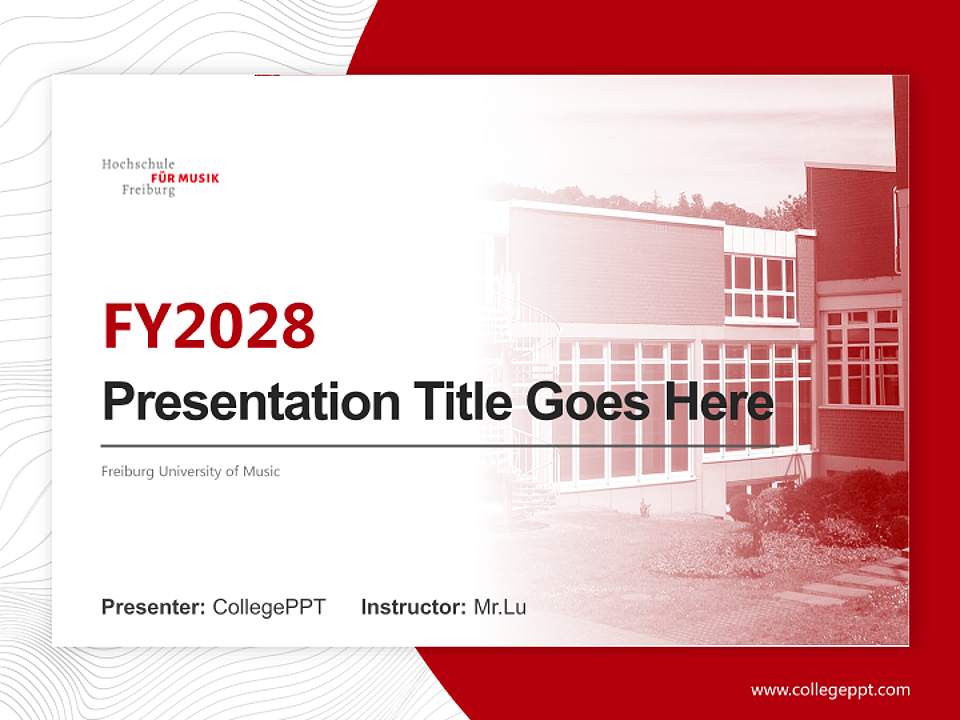 Hochschule
FÜR MUSIK
Freiburg

FY2028

Presentation Title Goes Here

Freiburg University of Music

Presenter: CollegePPT Instructor: Mr.Lu

www.collegeppt.com